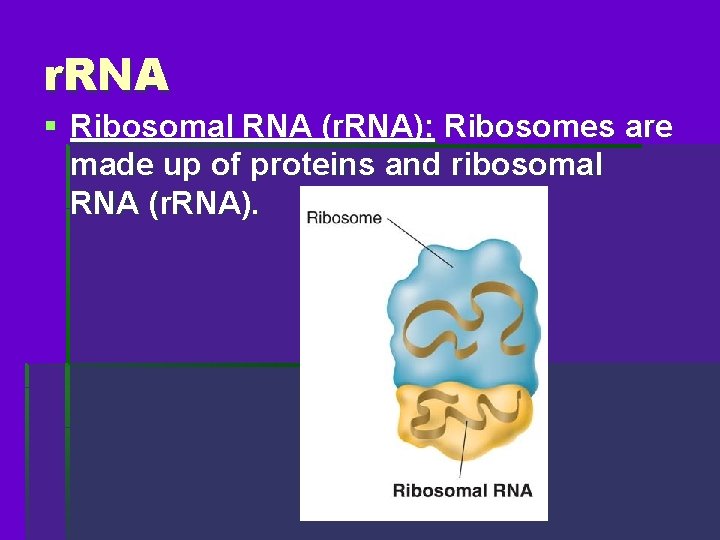 rRNA

▪ Ribosomal RNA (rRNA): Ribosomes are made up of proteins and ribosomal RNA (rRNA).

Ribosome

Ribosomal RNA